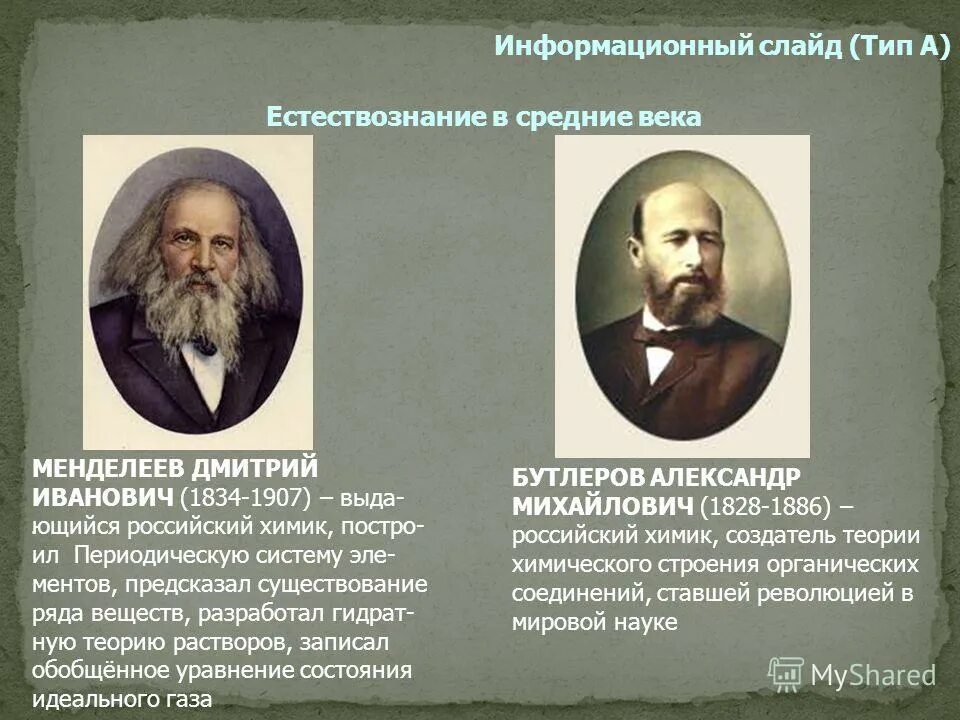 Информационный слайд (Тип А)

Естествознание в средние века

МЕНДЕЛЕЕВ ДМИТРИЙ ИВАНОВИЧ (1834-1907) – выдающийся российский химик, построил Периодическую систему элементов, предсказал существование ряда веществ, разработал гидратную теорию растворов, записал обобщённое уравнение состояния идеального газа

БУТЛЕРОВ АЛЕКСАНДР МИХАЙЛОВИЧ (1828-1886) – российский химик, создатель теории химического строения органических соединений, ставшей революцией в мировой науке

MyShared